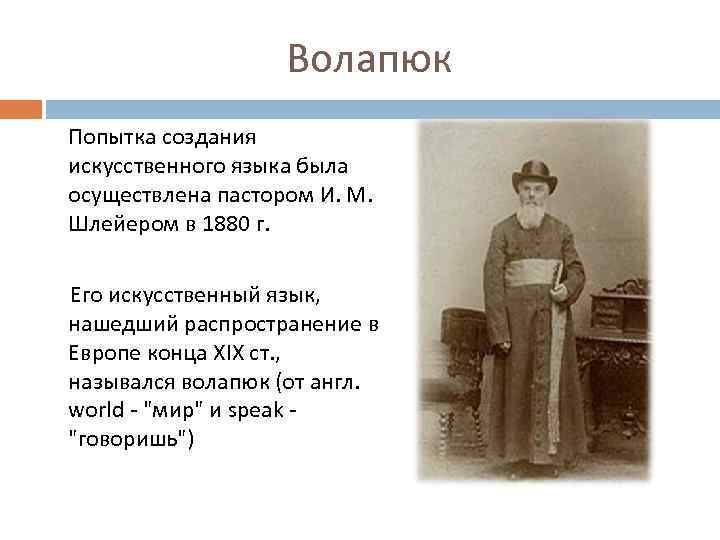 Волапюк

Попытка создания искусственного языка была осуществлена пастором И. М. Шлейером в 1880 г.

Его искусственный язык, нашедший распространение в Европе конца XIX ст., назывался волапюк (от англ. world - "мир" и speak - "говоришь")